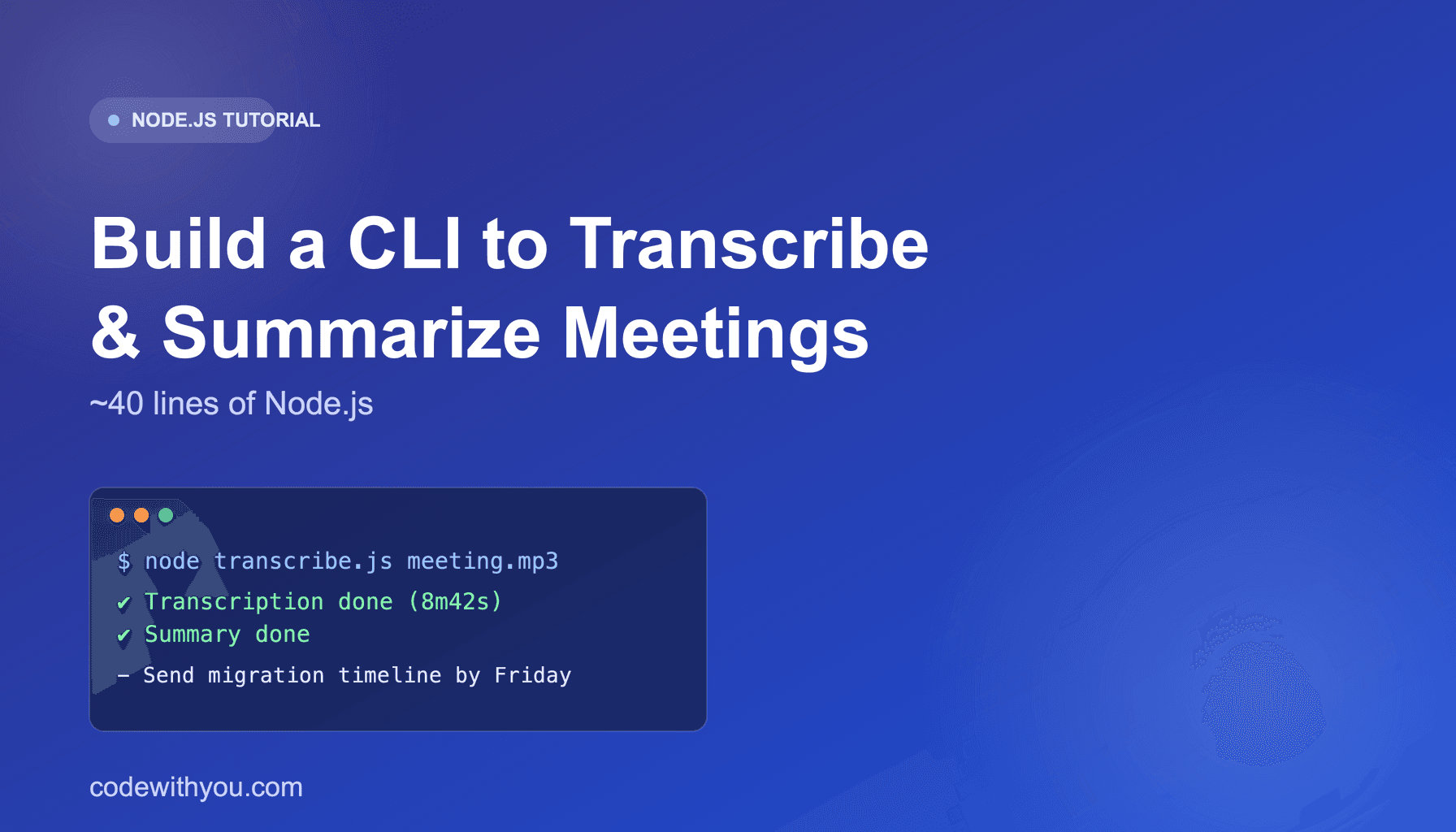 NODE.JS TUTORIAL

Build a CLI to Transcribe & Summarize Meetings

~40 lines of Node.js

$ node transcribe.js meeting.mp3
✔ Transcription done (8m42s)
✔ Summary done
– Send migration timeline by Friday

codewithyou.com